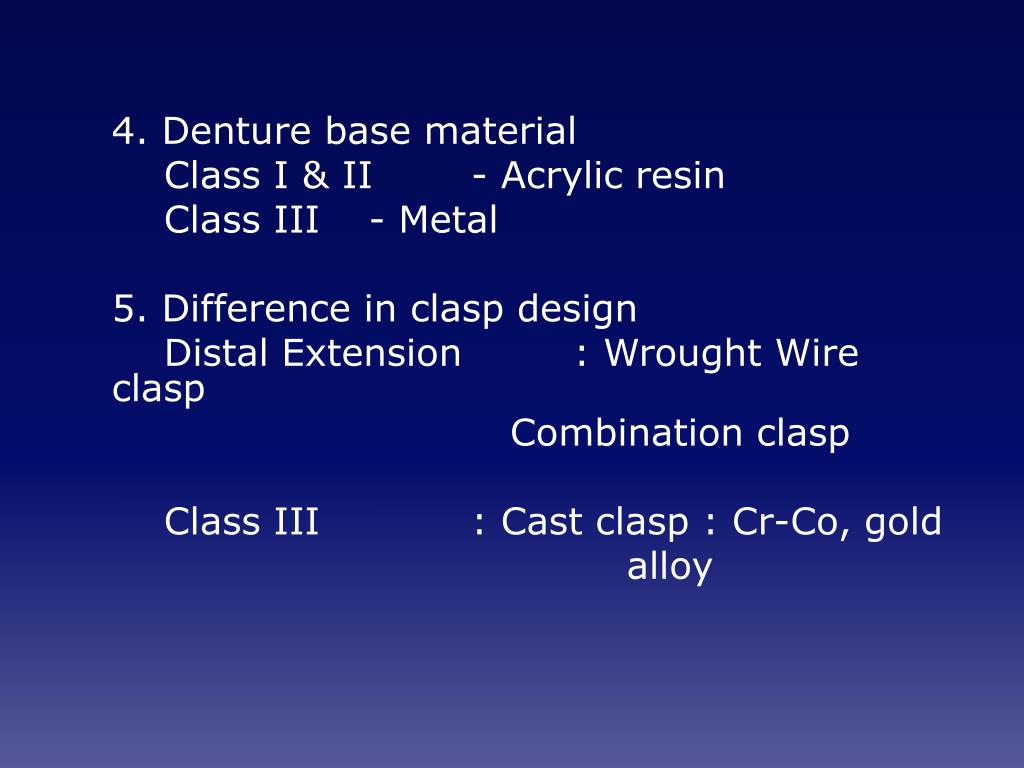 4. Denture base material
Class I & II - Acrylic resin
Class III - Metal

5. Difference in clasp design
Distal Extension : Wrought Wire clasp
Combination clasp

Class III : Cast clasp : Cr-Co, gold alloy